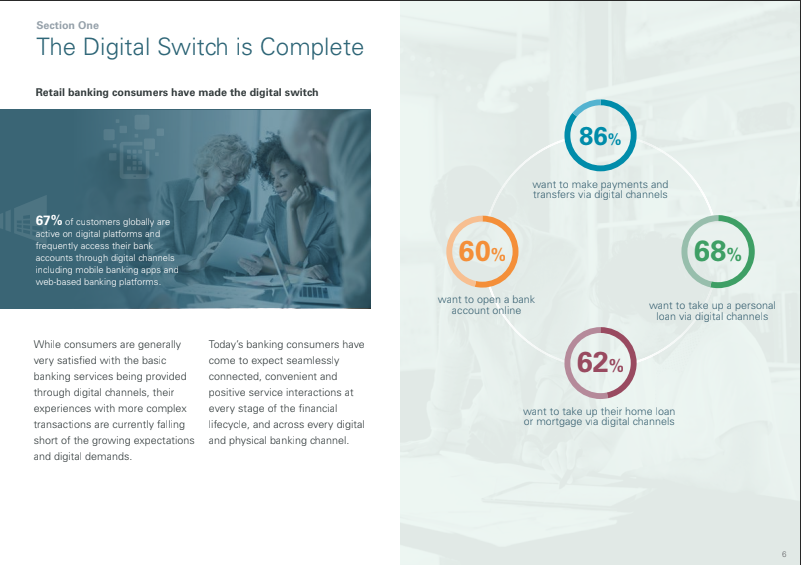 Section One
The Digital Switch is Complete

Retail banking consumers have made the digital switch

67% of customers globally are active on digital platforms and frequently access their bank accounts through digital channels including mobile banking apps and web-based banking platforms.

While consumers are generally very satisfied with the basic banking services being provided through digital channels, their experiences with more complex transactions are currently falling short of the growing expectations and digital demands.

Today's banking consumers have come to expect seamlessly connected, convenient and positive service interactions at every stage of the financial lifecycle, and across every digital and physical banking channel.

86%
want to make payments and transfers via digital channels

60%
want to open a bank account online

68%
want to take up a personal loan via digital channels

62%
want to take up their home loan or mortgage via digital channels

6